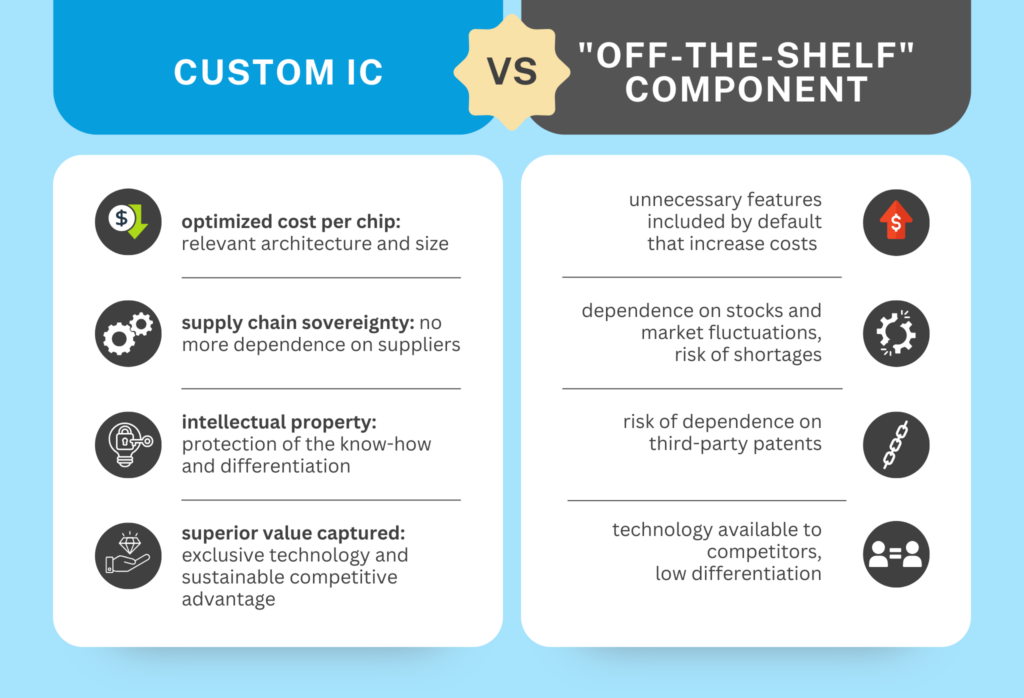 CUSTOM IC

VS

"OFF-THE-SHELF" COMPONENT

optimized cost per chip: relevant architecture and size

supply chain sovereignty: no more dependence on suppliers

intellectual property: protection of the know-how and differentiation

superior value captured: exclusive technology and sustainable competitive advantage

unnecessary features included by default that increase costs

dependence on stocks and market fluctuations, risk of shortages

risk of dependence on third-party patents

technology available to competitors, low differentiation